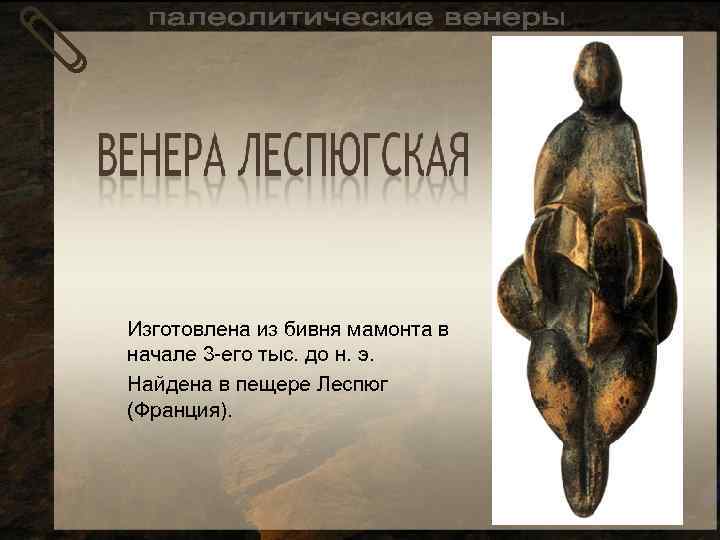 палеолитические венеры

ВЕНЕРА ЛЕСПЮГСКАЯ

Изготовлена из бивня мамонта в начале 3-его тыс. до н. э.

Найдена в пещере Леспюг (Франция).